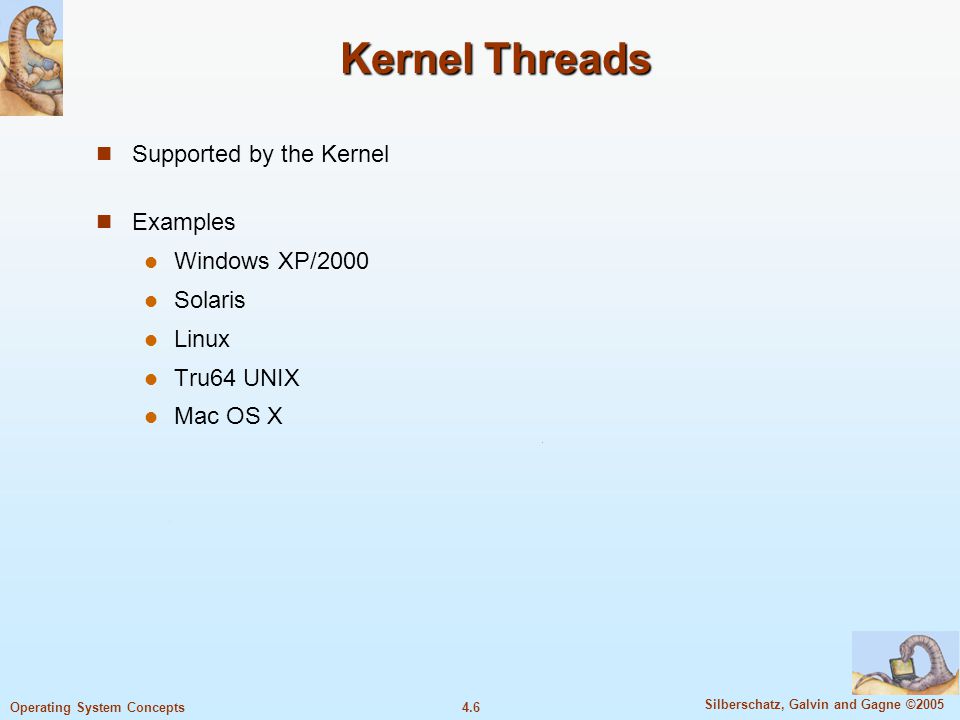 Kernel Threads

Supported by the Kernel

Examples

Windows XP/2000

Solaris

Linux

Tru64 UNIX

Mac OS X

Operating System Concepts

4.6

Silberschatz, Galvin and Gagne ©2005